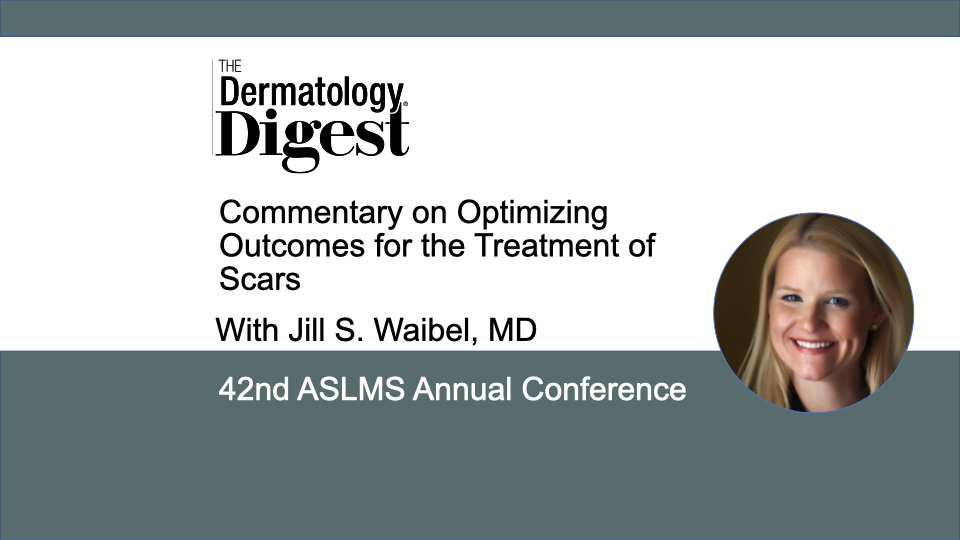 THE
Dermatology®
Digest

Commentary on Optimizing Outcomes for the Treatment of Scars

With Jill S. Waibel, MD

42nd ASLMS Annual Conference